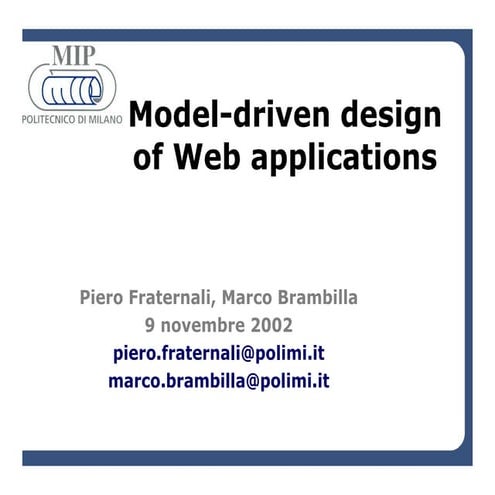 MIP
POLITECNICO DI MILANO

Model-driven design of Web applications

Piero Fraternali, Marco Brambilla
9 novembre 2002
piero.fraternali@polimi.it
marco.brambilla@polimi.it